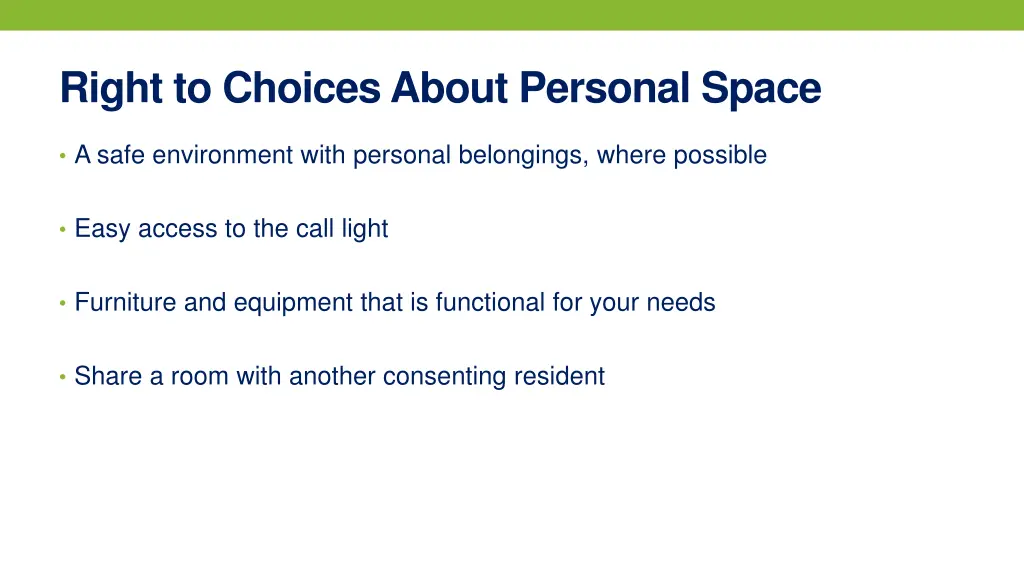 Right to Choices About Personal Space

• A safe environment with personal belongings, where possible

• Easy access to the call light

• Furniture and equipment that is functional for your needs

• Share a room with another consenting resident